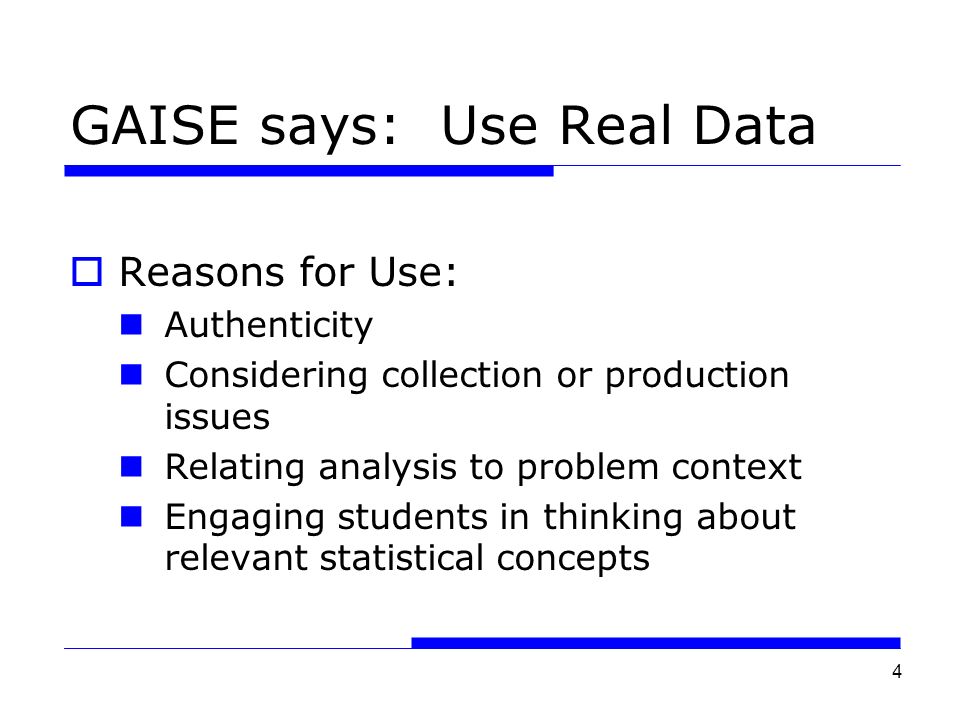 GAISE says:  Use Real Data

Reasons for Use:

Authenticity

Considering collection or production issues

Relating analysis to problem context

Engaging students in thinking about relevant statistical concepts

4